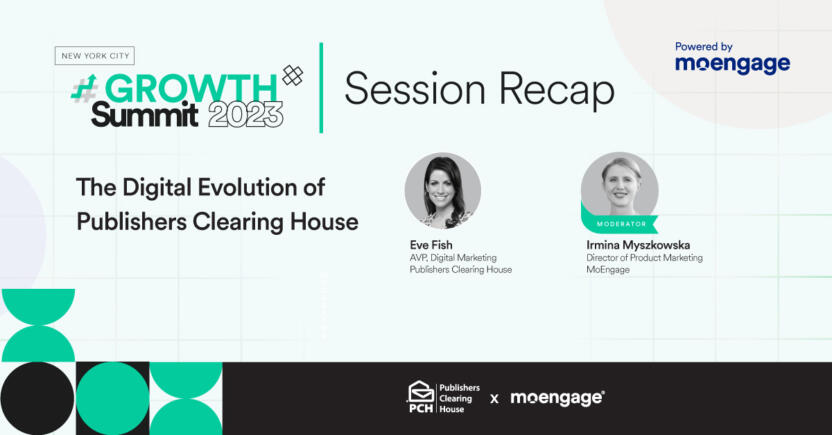 NEW YORK CITY
#GROWTH Summit 2023

Session Recap

Powered by moengage

The Digital Evolution of Publishers Clearing House

Eve Fish
AVP, Digital Marketing
Publishers Clearing House

MODERATOR
Irmina Myszkowska
Director of Product Marketing
MoEngage

PCH Publishers Clearing House x moengage